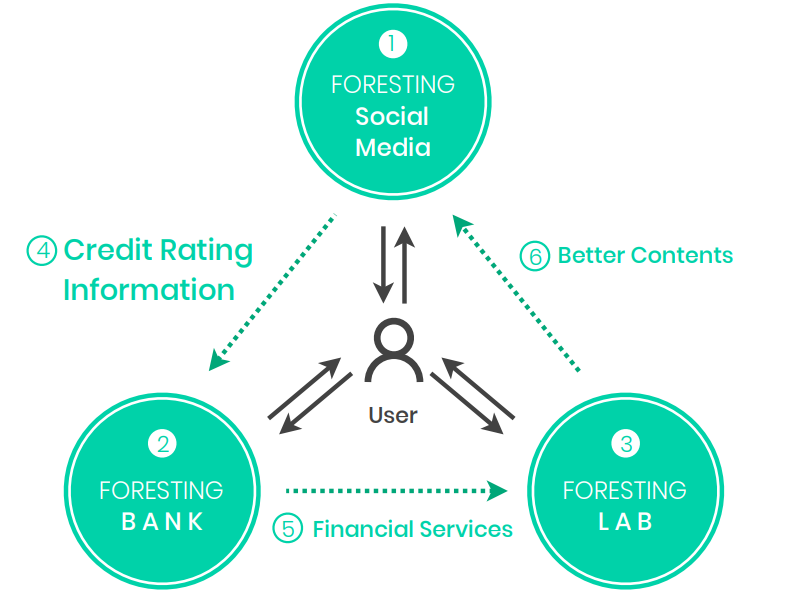 1
FORESTING
Social
Media

4 Credit Rating
Information

6 Better Contents

User

2
FORESTING
BANK

5 Financial Services

3
FORESTING
LAB